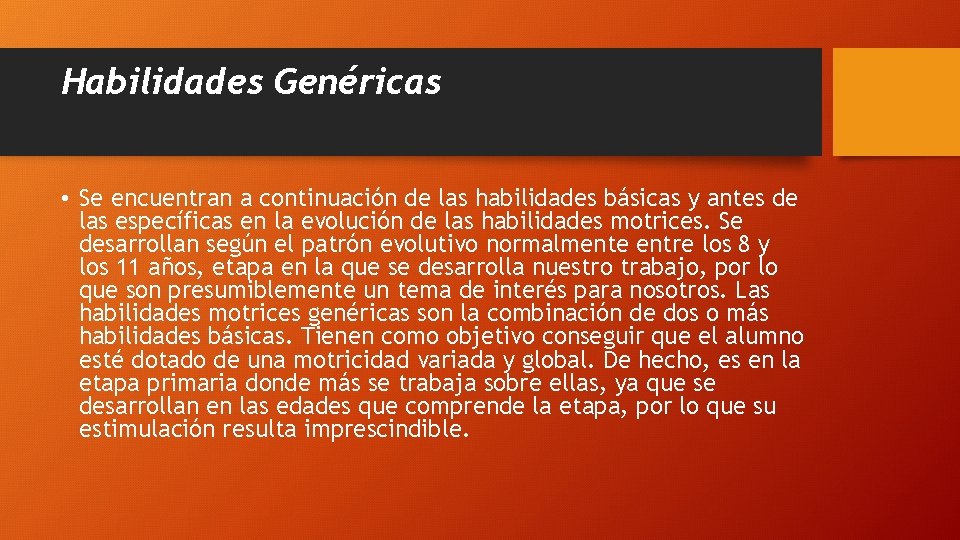 Habilidades Genéricas

• Se encuentran a continuación de las habilidades básicas y antes de las específicas en la evolución de las habilidades motrices. Se desarrollan según el patrón evolutivo normalmente entre los 8 y los 11 años, etapa en la que se desarrolla nuestro trabajo, por lo que son presumiblemente un tema de interés para nosotros. Las habilidades motrices genéricas son la combinación de dos o más habilidades básicas. Tienen como objetivo conseguir que el alumno esté dotado de una motricidad variada y global. De hecho, es en la etapa primaria donde más se trabaja sobre ellas, ya que se desarrollan en las edades que comprende la etapa, por lo que su estimulación resulta imprescindible.